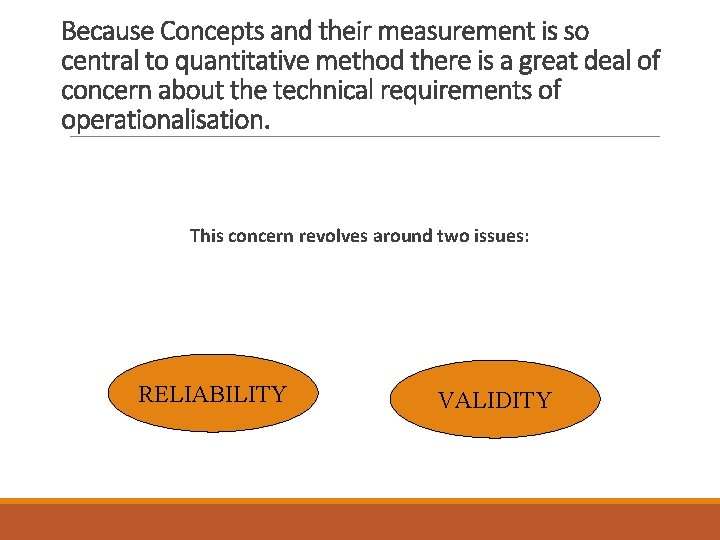 Because Concepts and their measurement is so central to quantitative method there is a great deal of concern about the technical requirements of operationalisation.

This concern revolves around two issues:

RELIABILITY

VALIDITY